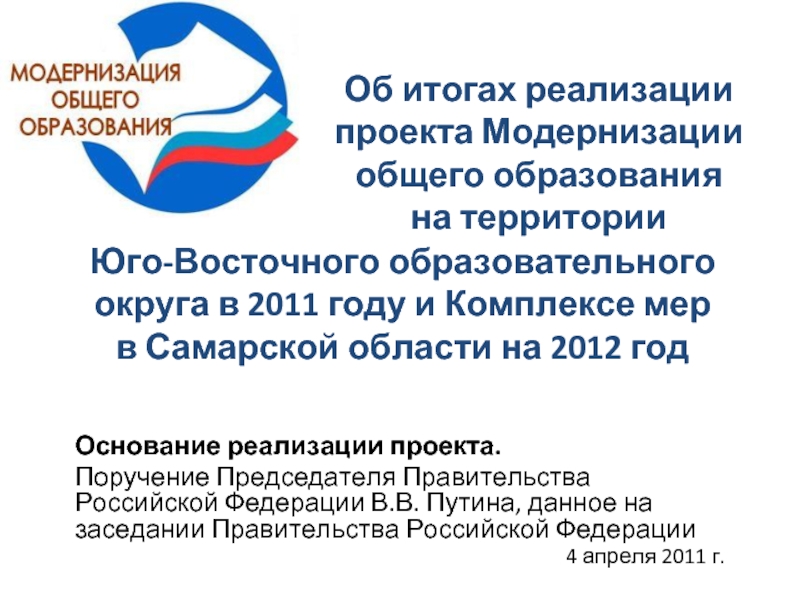 МОДЕРНИЗАЦИЯ ОБЩЕГО ОБРАЗОВАНИЯ

Об итогах реализации проекта Модернизации общего образования на территории Юго-Восточного образовательного округа в 2011 году и Комплексе мер в Самарской области на 2012 год

Основание реализации проекта.
Поручение Председателя Правительства Российской Федерации В.В. Путина, данное на заседании Правительства Российской Федерации
4 апреля 2011 г.